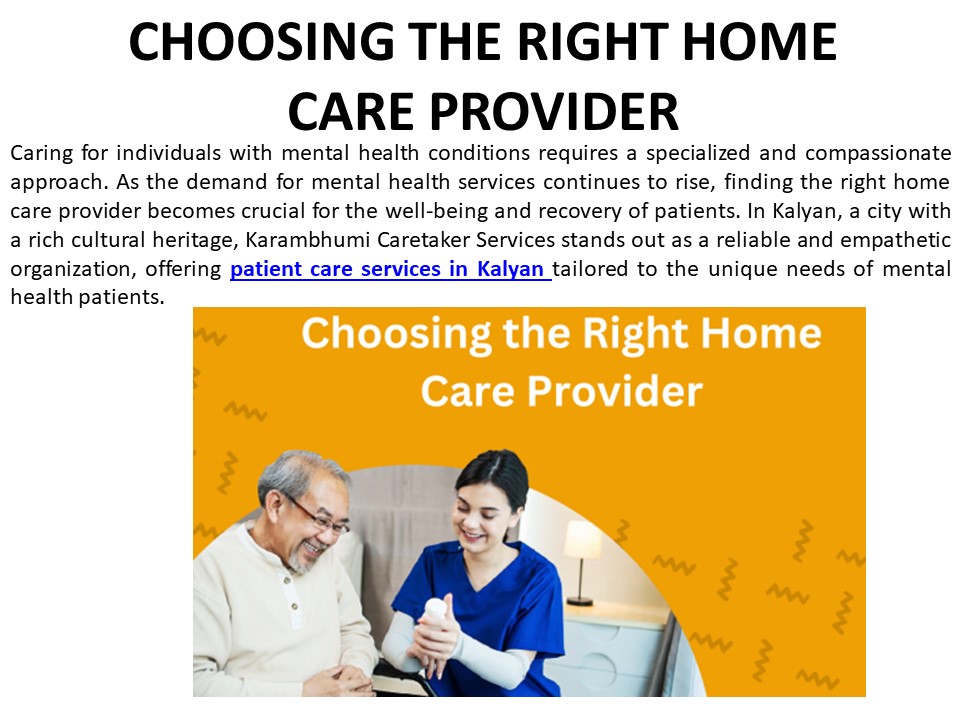 CHOOSING THE RIGHT HOME CARE PROVIDER

Caring for individuals with mental health conditions requires a specialized and compassionate approach. As the demand for mental health services continues to rise, finding the right home care provider becomes crucial for the well-being and recovery of patients. In Kalyan, a city with a rich cultural heritage, Karambhumi Caretaker Services stands out as a reliable and empathetic organization, offering patient care services in Kalyan tailored to the unique needs of mental health patients.

Choosing the Right Home Care Provider